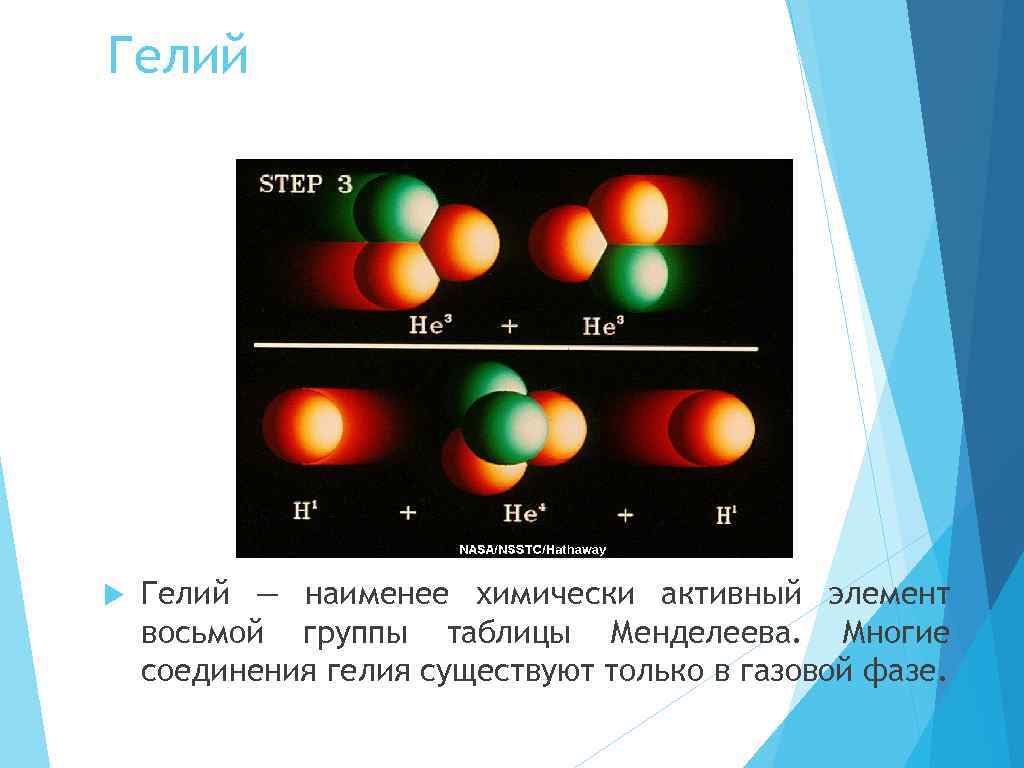 Гелий

STEP 3

$He^3$ + $He^3$

$H^1$ + $He^4$ + $H^1$

NASA/NSSTC/Hathaway

Гелий — наименее химически активный элемент восьмой группы таблицы Менделеева. Многие соединения гелия существуют только в газовой фазе.